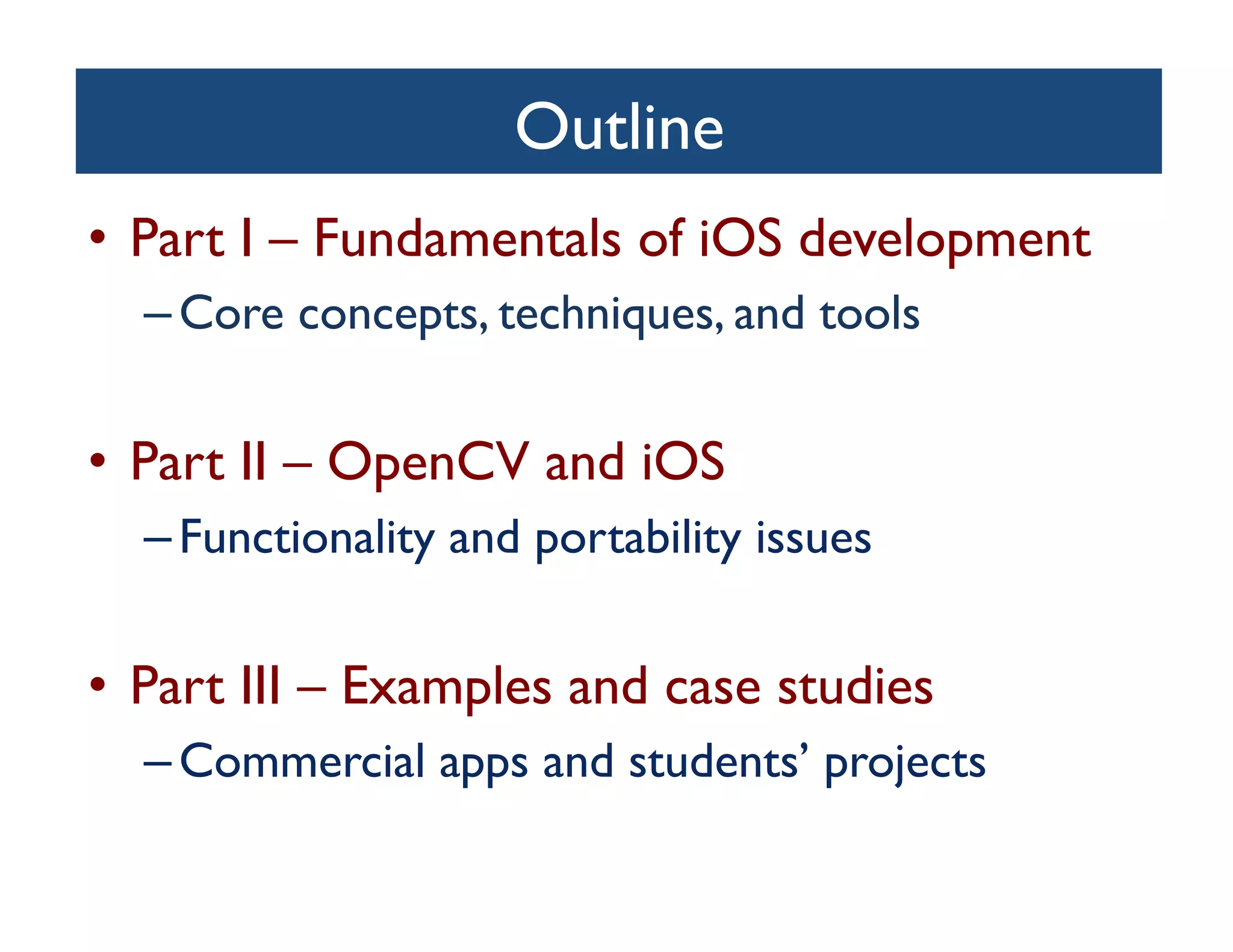 Outline

• Part I – Fundamentals of iOS development
– Core concepts, techniques, and tools

• Part II – OpenCV and iOS
– Functionality and portability issues

• Part III – Examples and case studies
– Commercial apps and students' projects